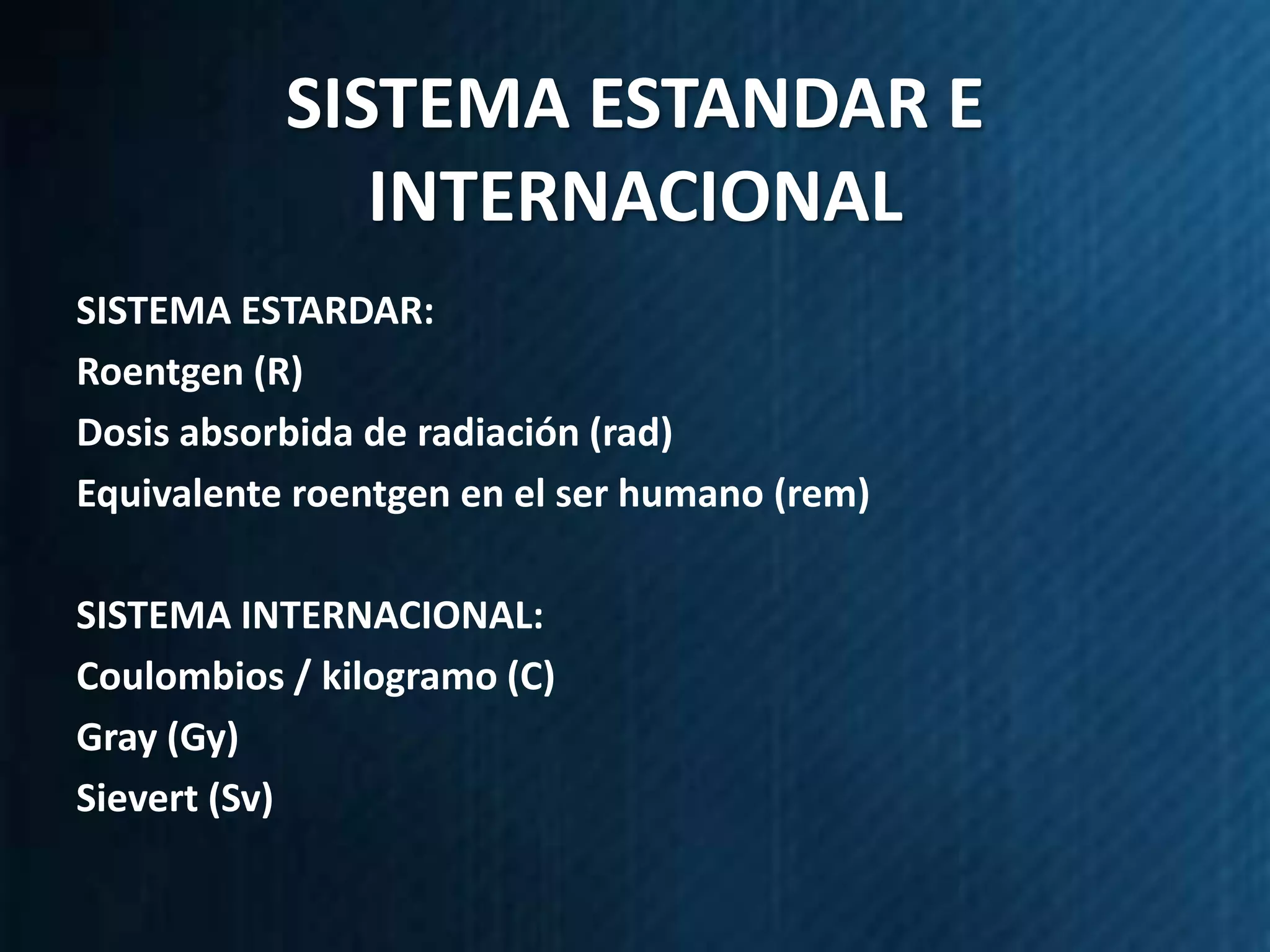 SISTEMA ESTANDAR E INTERNACIONAL

SISTEMA ESTARDAR:
Roentgen (R)
Dosis absorbida de radiación (rad)
Equivalente roentgen en el ser humano (rem)

SISTEMA INTERNACIONAL:
Coulombios / kilogramo (C)
Gray (Gy)
Sievert (Sv)